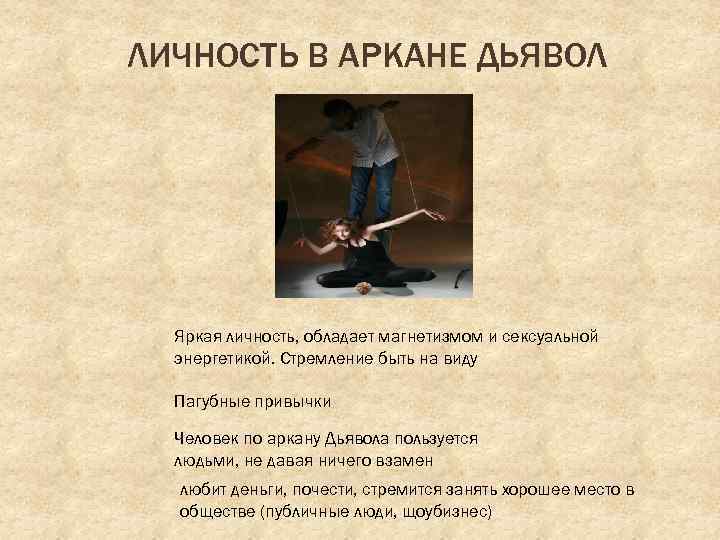 ЛИЧНОСТЬ В АРКАНЕ ДЬЯВОЛ

Яркая личность, обладает магнетизмом и сексуальной энергетикой. Стремление быть на виду

Пагубные привычки

Человек по аркану Дьявола пользуется людьми, не давая ничего взамен

любит деньги, почести, стремится занять хорошее место в обществе (публичные люди, щоубизнес)